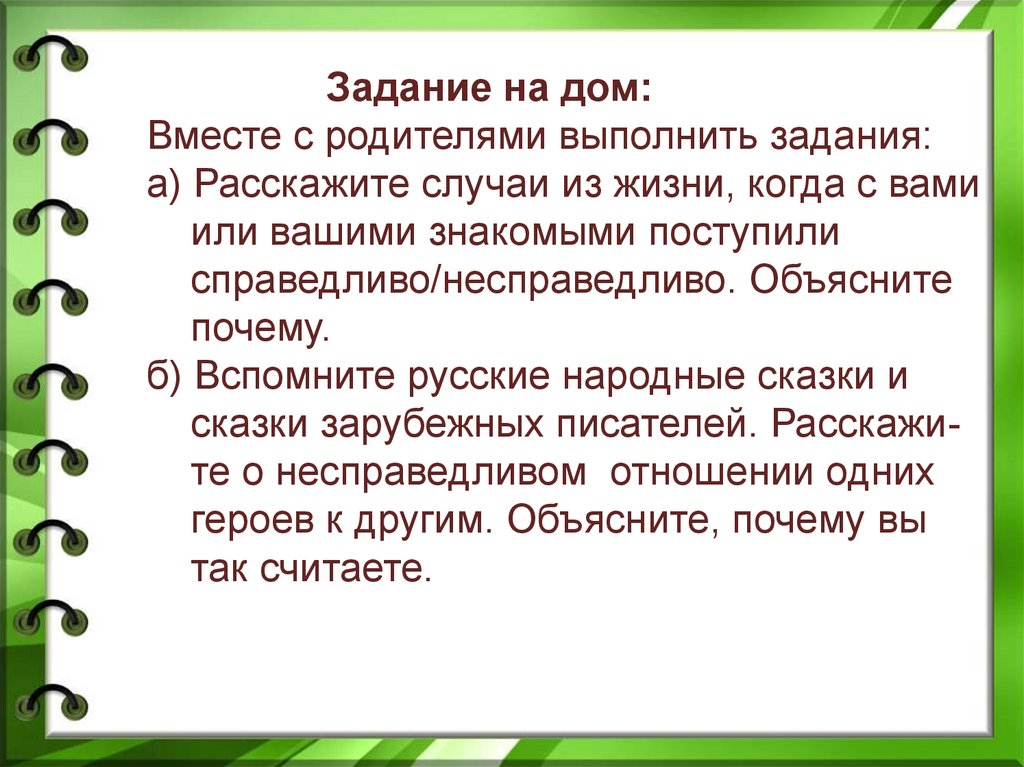 Задание на дом:
Вместе с родителями выполнить задания:
а) Расскажите случаи из жизни, когда с вами или вашими знакомыми поступили справедливо/несправедливо. Объясните почему.
б) Вспомните русские народные сказки и сказки зарубежных писателей. Расскажите о несправедливом отношении одних героев к другим. Объясните, почему вы так считаете.